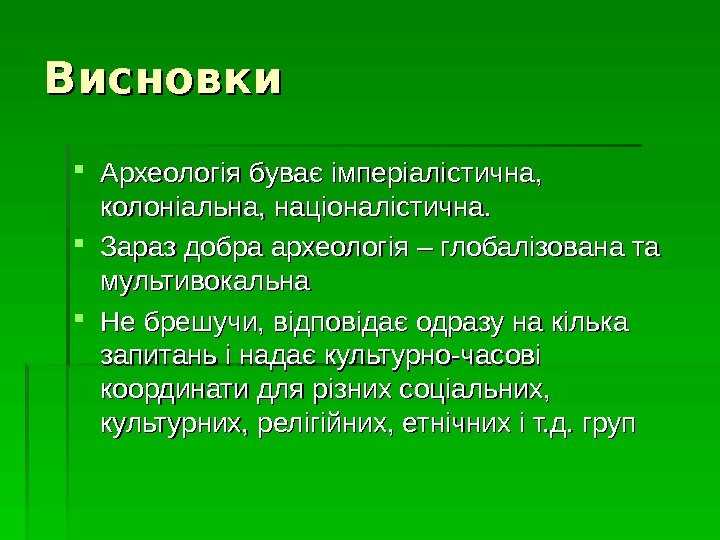 Висновки

Археологія буває імперіалістична, колоніальна, націоналістична.

Зараз добра археологія – глобалізована та мультивокальна

Не брешучи, відповідає одразу на кілька запитань і надає культурно-часові координати для різних соціальних, культурних, релігійних, етнічних і т.д. груп